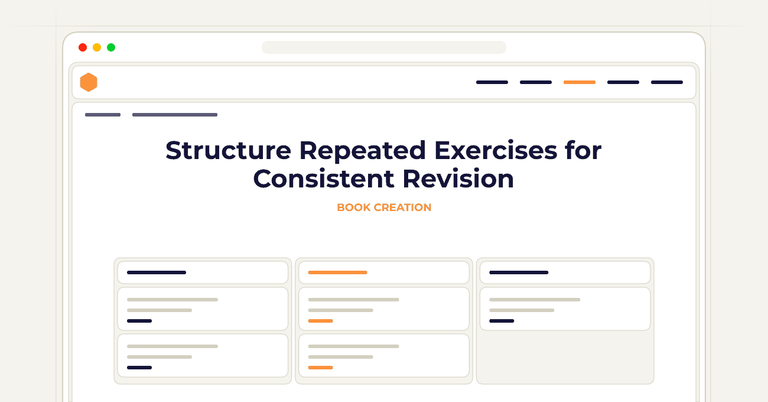 Structure Repeated Exercises for Consistent Revision

BOOK CREATION